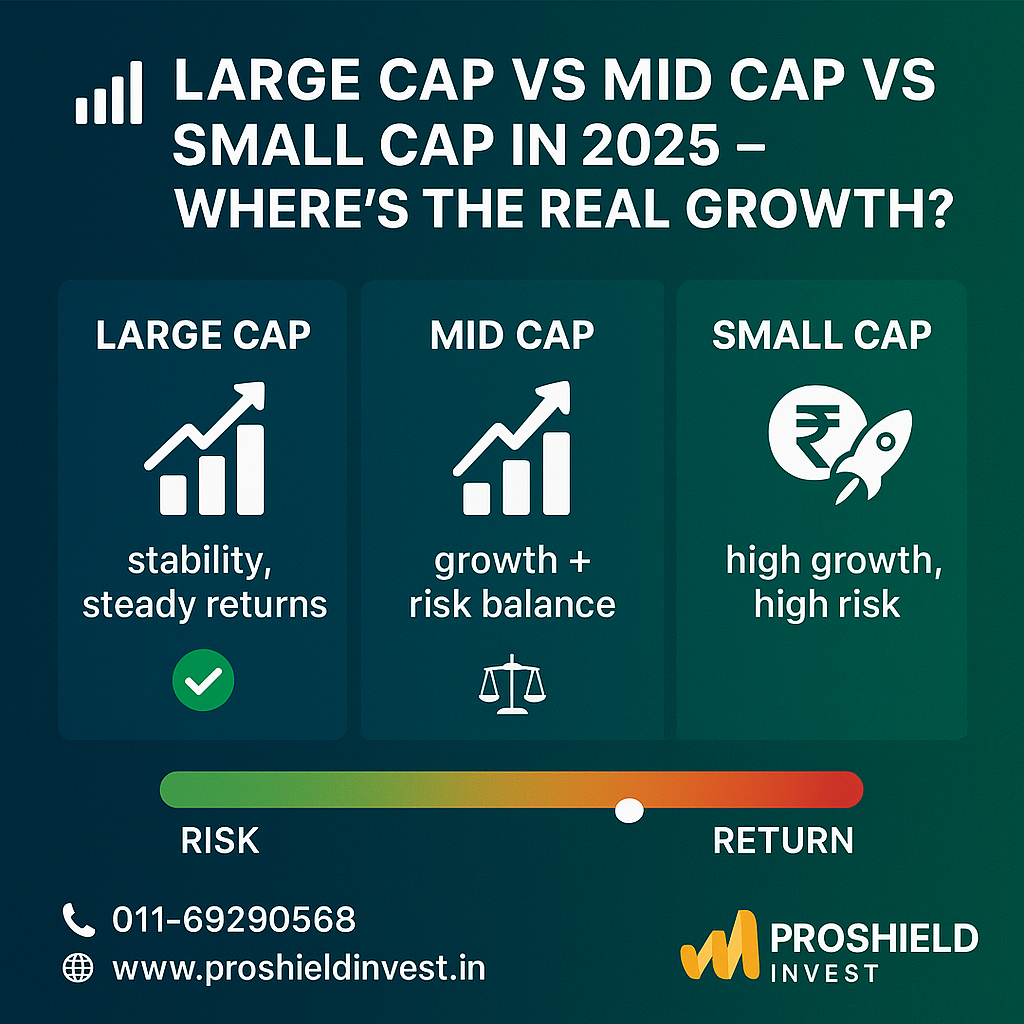 LARGE CAP VS MID CAP VS SMALL CAP IN 2025 – WHERE'S THE REAL GROWTH?

LARGE CAP

stability, steady returns

MID CAP

growth + risk balance

SMALL CAP

₹

high growth, high risk

RISK

RETURN

011-69290568

www.proshieldinvest.in

PROSHIELD INVEST